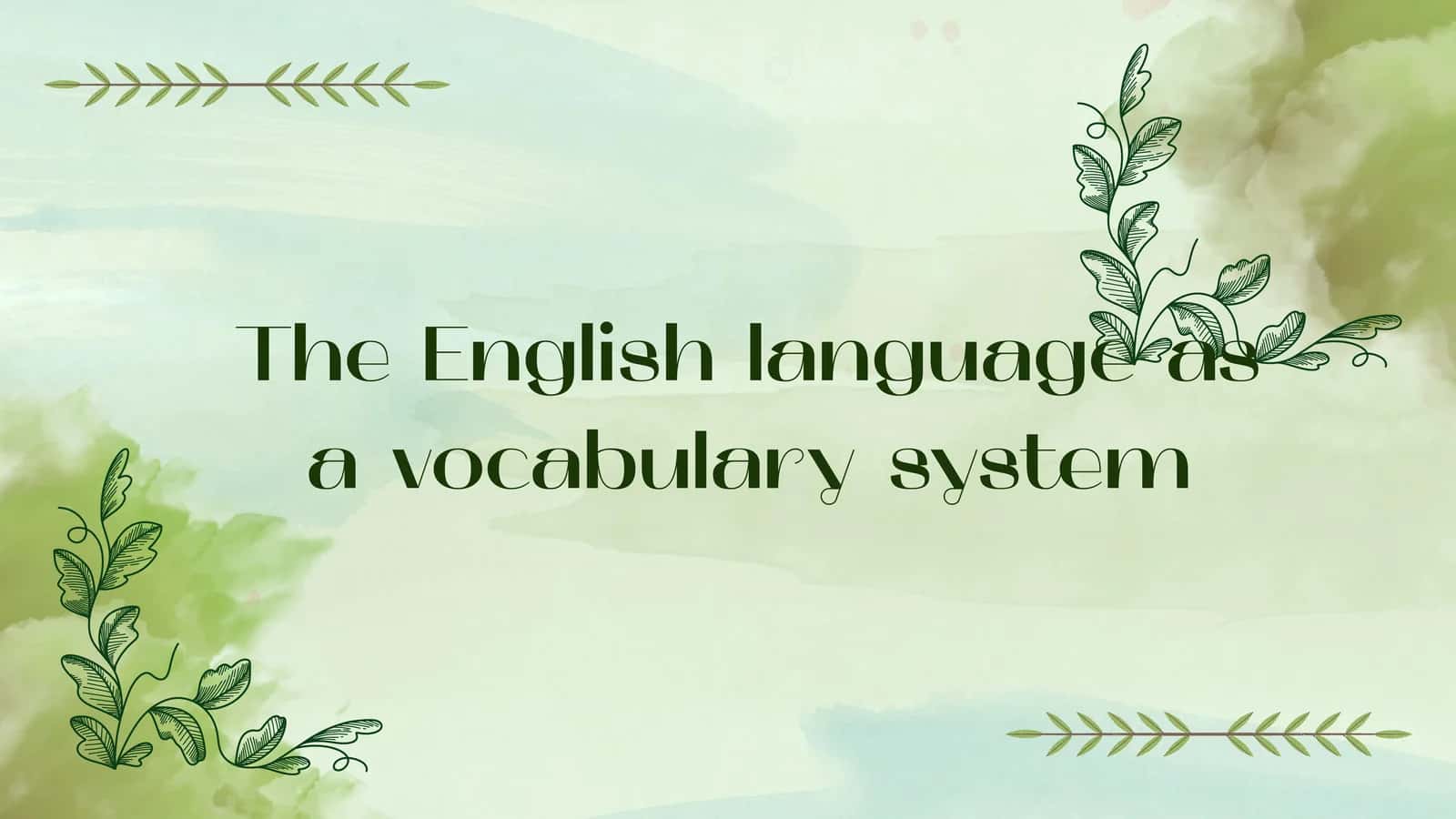 The English language as a vocabulary system